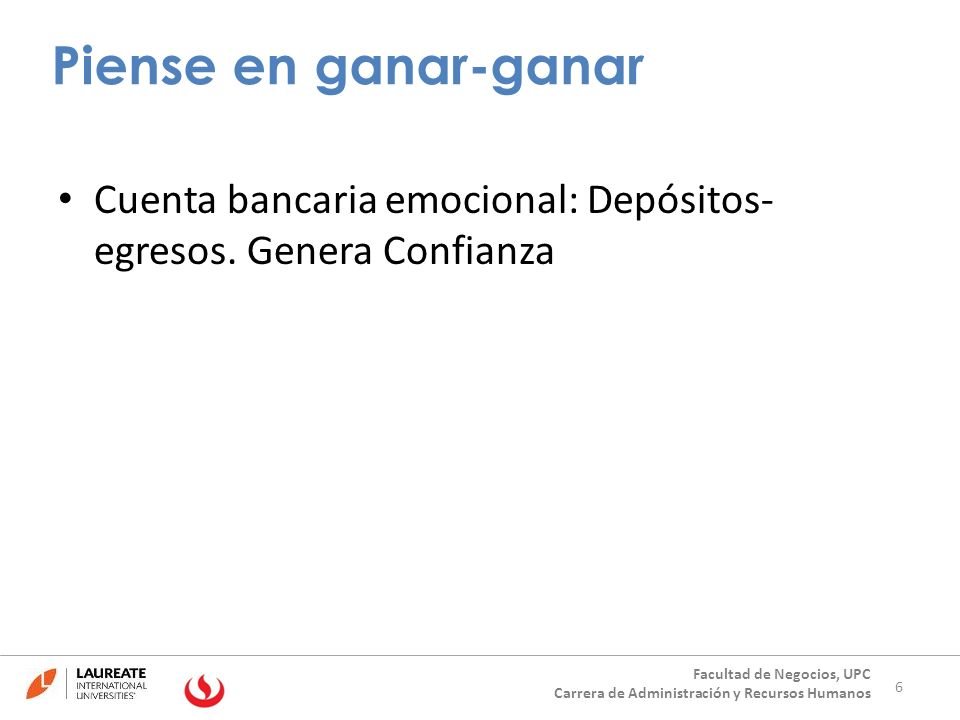 Piense en ganar-ganar

• Cuenta bancaria emocional: Depósitos-egresos. Genera Confianza

LAUREATE INTERNATIONAL UNIVERSITIES

Facultad de Negocios, UPC
Carrera de Administración y Recursos Humanos

6